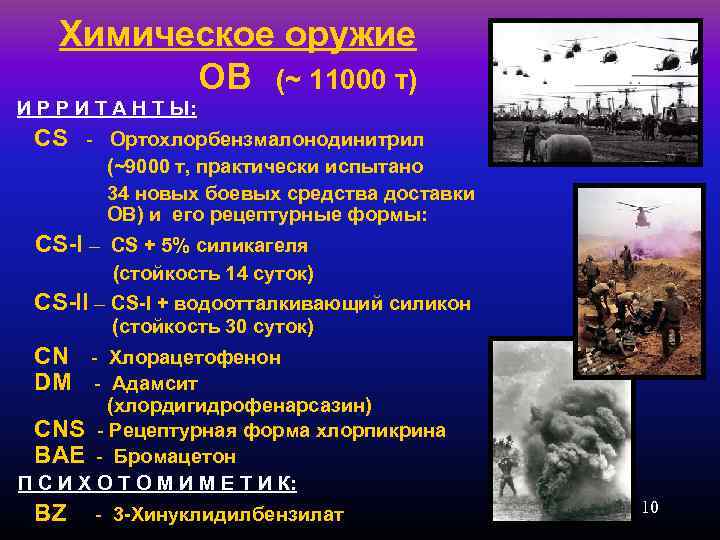 Химическое оружие

ОВ (~ 11000 т)

ИРРИТАНТЫ:

CS - Ортохлорбензмалонодинитрил (~9000 т, практически испытано 34 новых боевых средства доставки ОВ) и его рецептурные формы:

CS-I – CS + 5% силикагеля (стойкость 14 суток)

CS-II – CS-I + водоотталкивающий силикон (стойкость 30 суток)

CN - Хлорацетофенон

DM - Адамсит (хлордигидрофенарсазин)

CNS - Рецептурная форма хлорпикрина

BAE - Бромацетон

ПСИХОТОМИМЕТИК:

BZ - 3-Хинуклидилбензилат

10